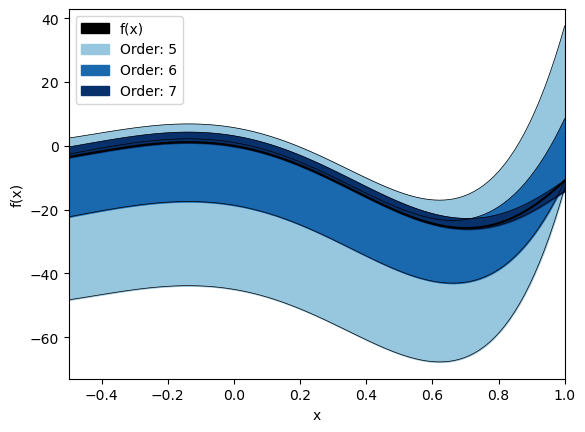 f(x)
Order: 5
Order: 6
Order: 7

40
20
0
−20
−40
−60

f(x)

−0.4
−0.2
0.0
0.2
0.4
0.6
0.8
1.0

x